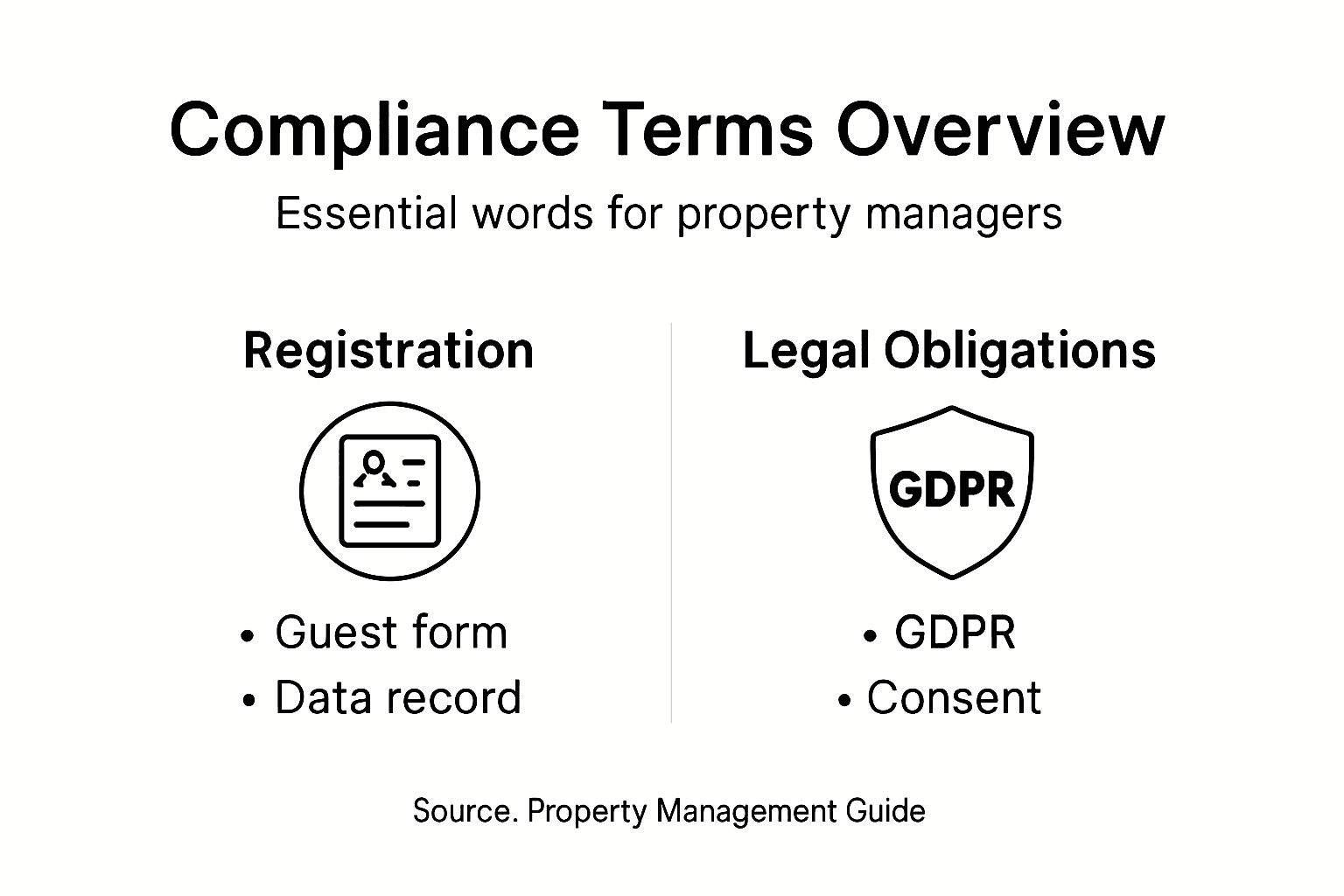 Compliance Terms Overview

Essential words for property managers

Registration

• Guest form
• Data record

Legal Obligations

GDPR

• GDPR
• Consent

Source. Property Management Guide